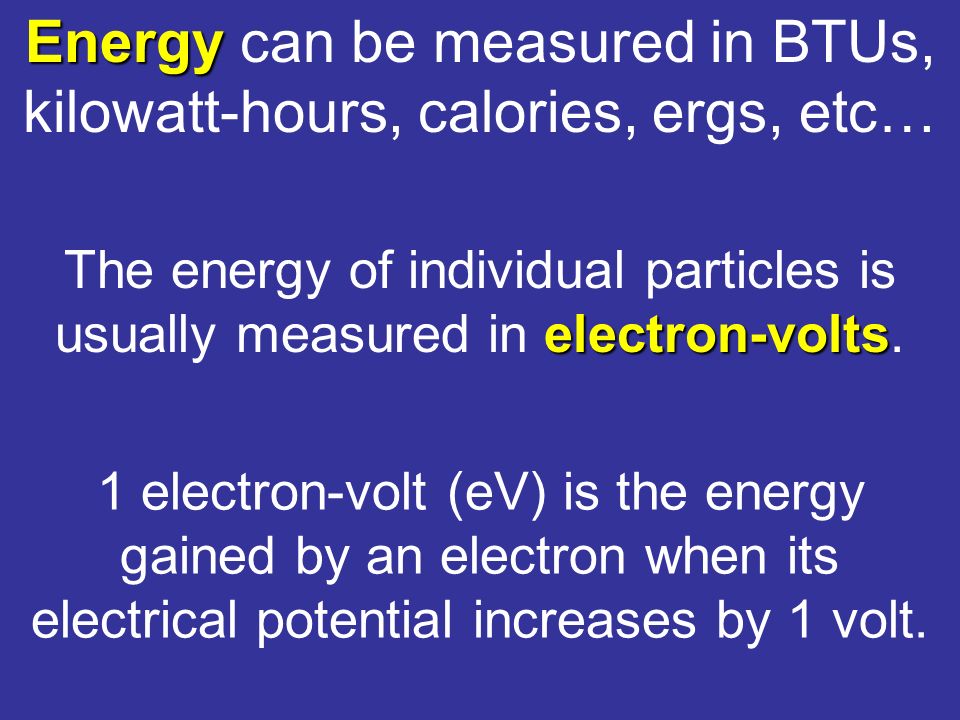 Energy can be measured in BTUs, kilowatt-hours, calories, ergs, etc…

The energy of individual particles is usually measured in electron-volts.

1 electron-volt (eV) is the energy gained by an electron when its electrical potential increases by 1 volt.